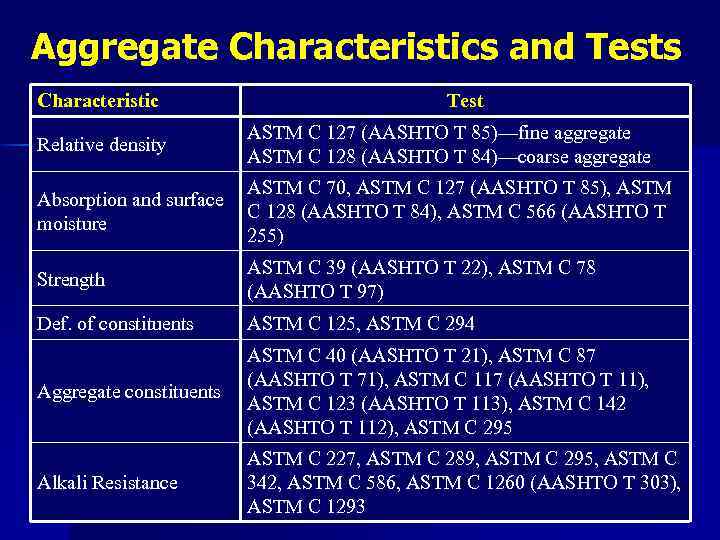 Aggregate Characteristics and Tests

| Characteristic | Test |
|---|---|
| Relative density | ASTM C 127 (AASHTO T 85)—fine aggregate ASTM C 128 (AASHTO T 84)—coarse aggregate |
| Absorption and surface moisture | ASTM C 70, ASTM C 127 (AASHTO T 85), ASTM C 128 (AASHTO T 84), ASTM C 566 (AASHTO T 255) |
| Strength | ASTM C 39 (AASHTO T 22), ASTM C 78 (AASHTO T 97) |
| Def. of constituents | ASTM C 125, ASTM C 294 |
| Aggregate constituents | ASTM C 40 (AASHTO T 21), ASTM C 87 (AASHTO T 71), ASTM C 117 (AASHTO T 11), ASTM C 123 (AASHTO T 113), ASTM C 142 (AASHTO T 112), ASTM C 295 |
| Alkali Resistance | ASTM C 227, ASTM C 289, ASTM C 295, ASTM C 342, ASTM C 586, ASTM C 1260 (AASHTO T 303), ASTM C 1293 |